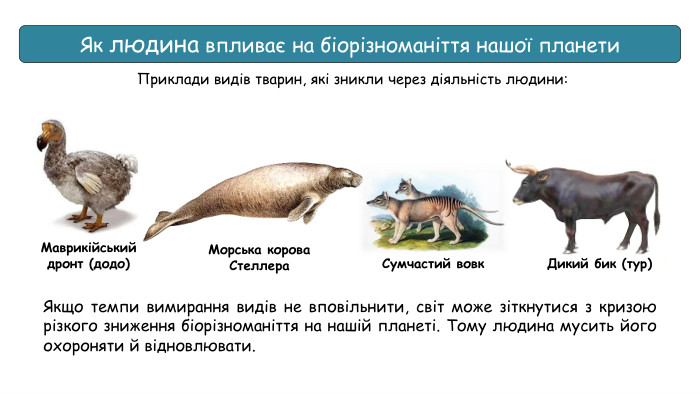 Як людина впливає на біорізноманіття нашої планети

Приклади видів тварин, які зникли через діяльність людини:

Маврикійський дронт (додо)

Морська корова Стеллера

Сумчастий вовк

Дикий бик (тур)

Якщо темпи вимирання видів не вповільнити, світ може зіткнутися з кризою різкого зниження біорізноманіття на нашій планеті. Тому людина мусить його охороняти й відновлювати.